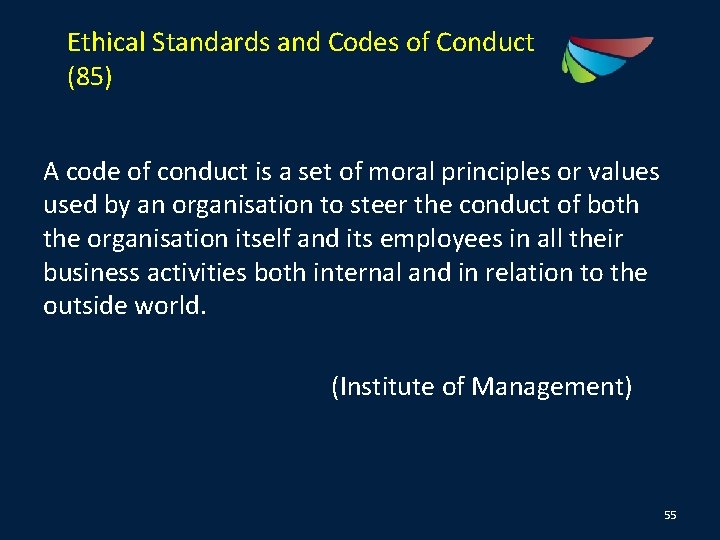 Ethical Standards and Codes of Conduct (85)

A code of conduct is a set of moral principles or values used by an organisation to steer the conduct of both the organisation itself and its employees in all their business activities both internal and in relation to the outside world.

(Institute of Management)

55